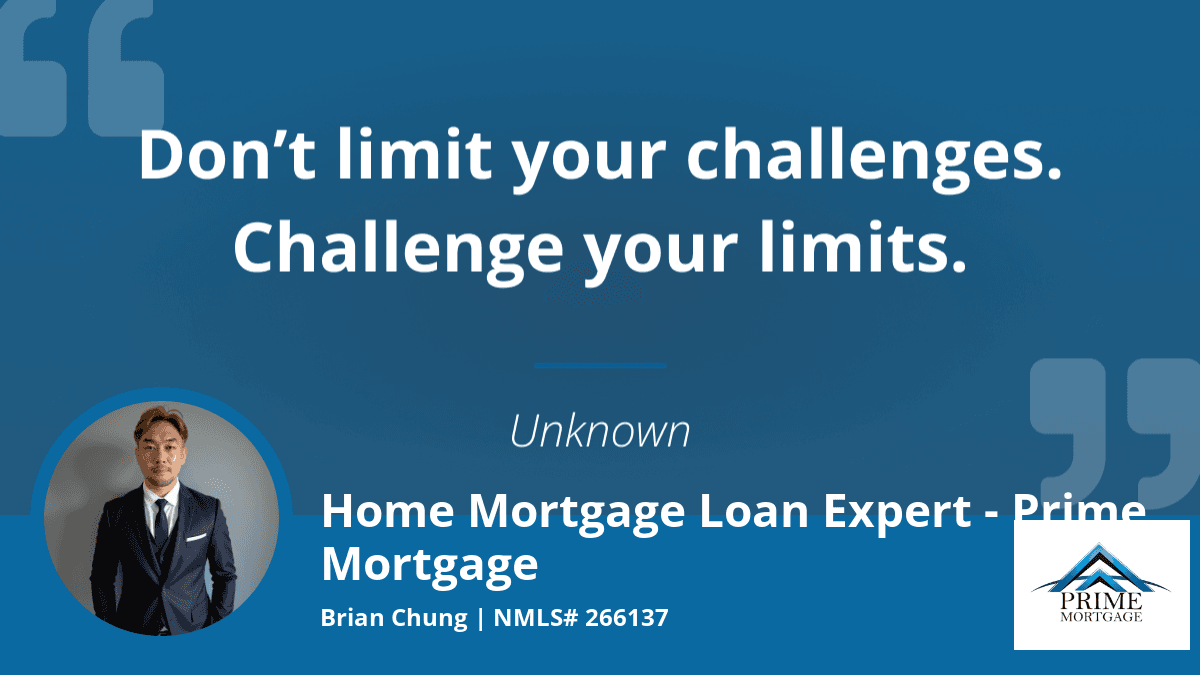 Don’t limit your challenges. Challenge your limits.

Unknown

Home Mortgage Loan Expert - Prime Mortgage

Brian Chung | NMLS# 266137

PRIME
MORTGAGE